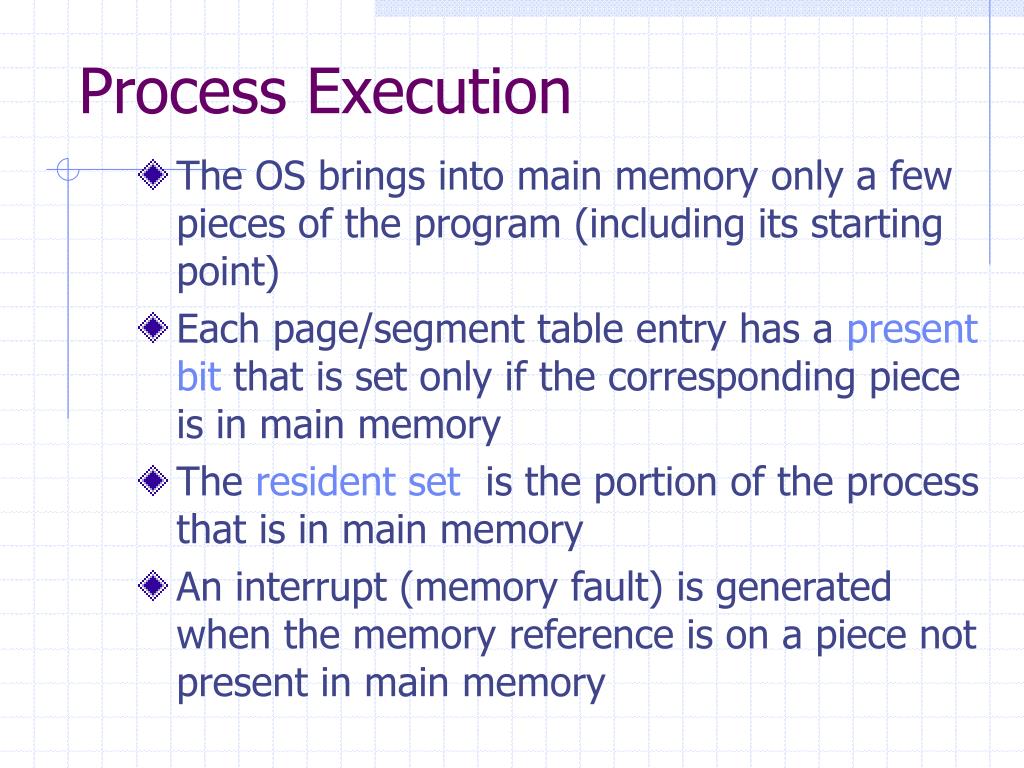 Process Execution

The OS brings into main memory only a few pieces of the program (including its starting point)

Each page/segment table entry has a present bit that is set only if the corresponding piece is in main memory

The resident set is the portion of the process that is in main memory

An interrupt (memory fault) is generated when the memory reference is on a piece not present in main memory